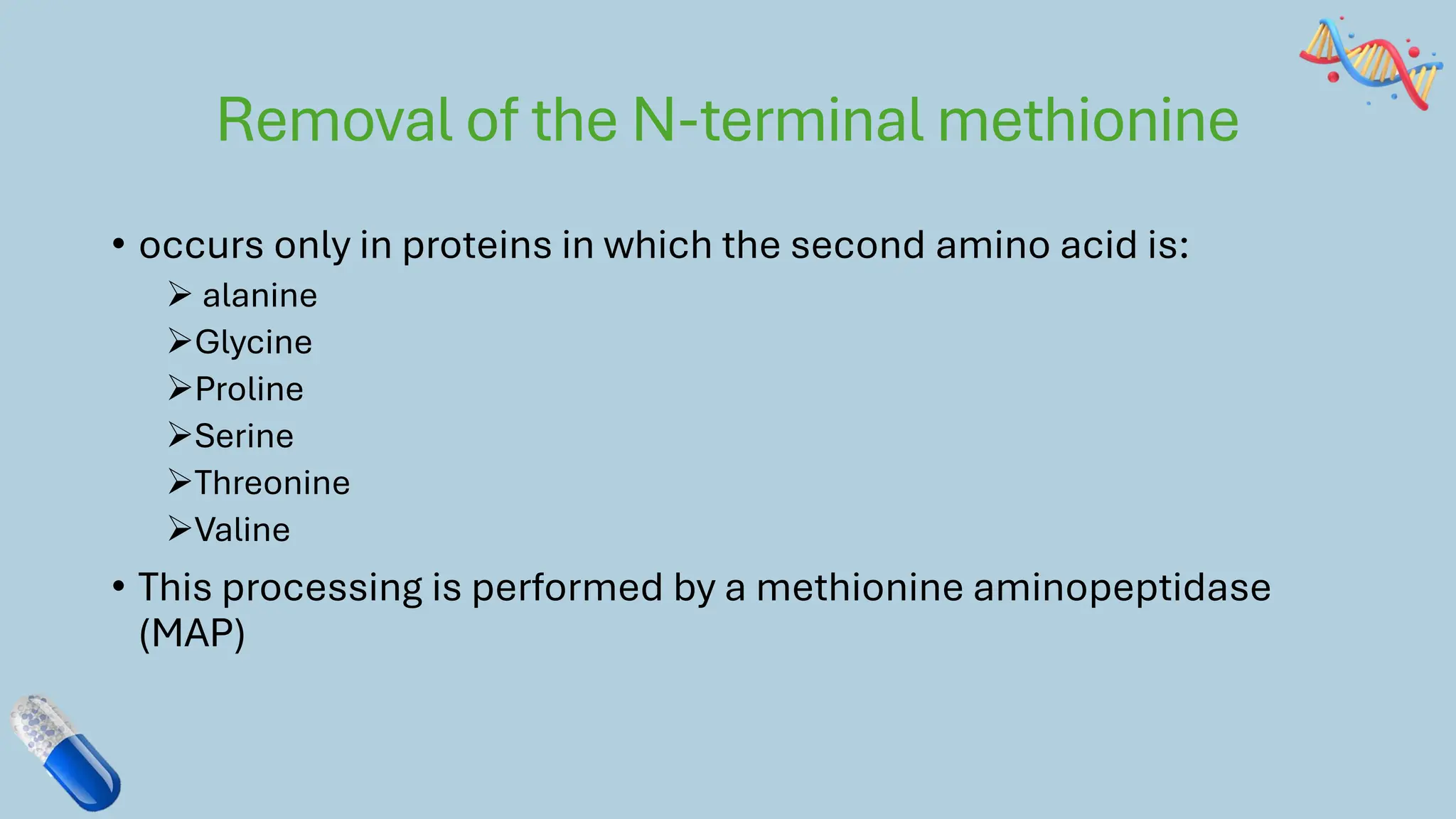 Removal of the N-terminal methionine

• occurs only in proteins in which the second amino acid is:
  ➢ alanine
  ➢Glycine
  ➢Proline
  ➢Serine
  ➢Threonine
  ➢Valine
• This processing is performed by a methionine aminopeptidase (MAP)